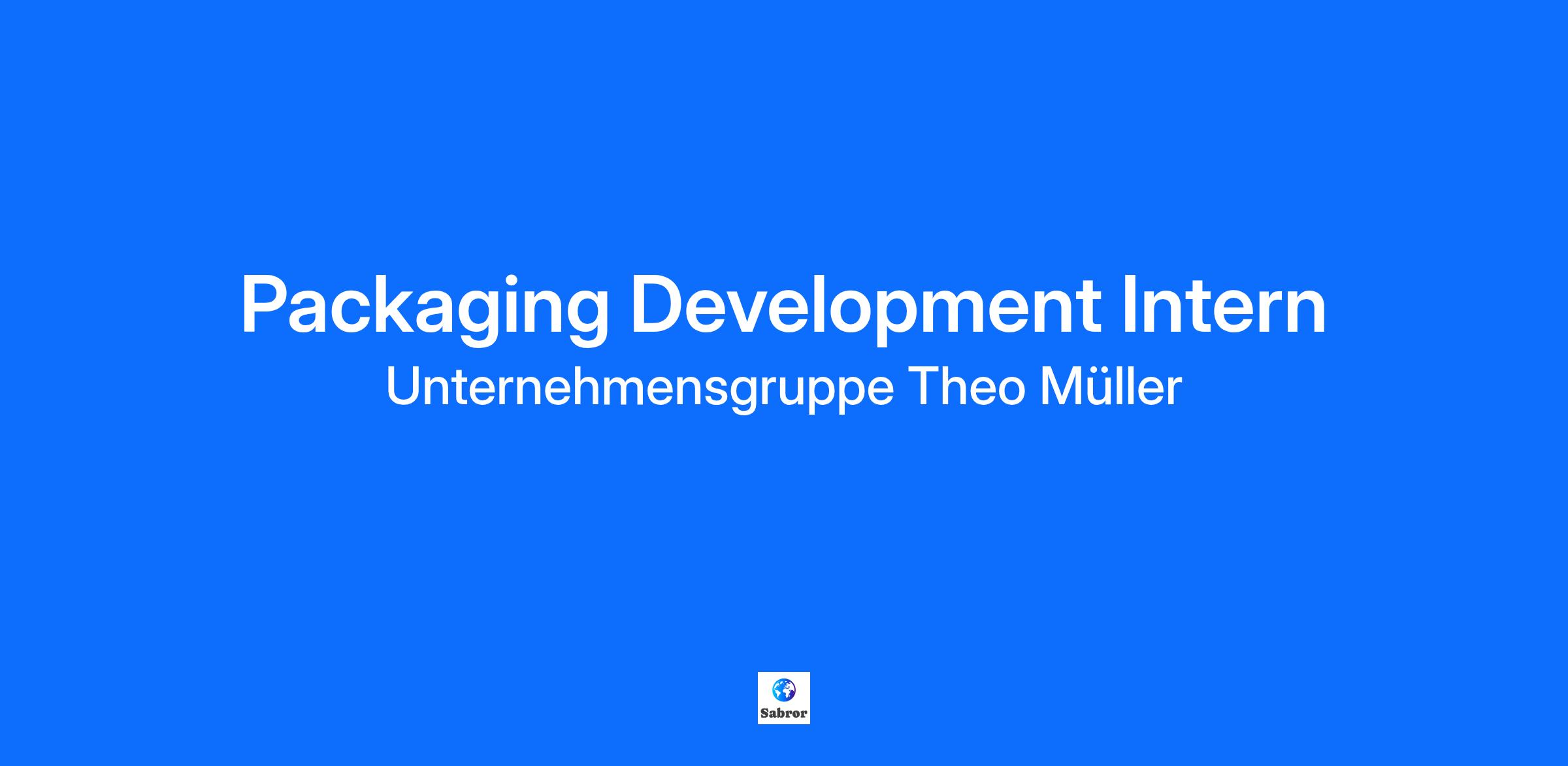 Packaging Development Intern
Unternehmensgruppe Theo Müller

Sabror